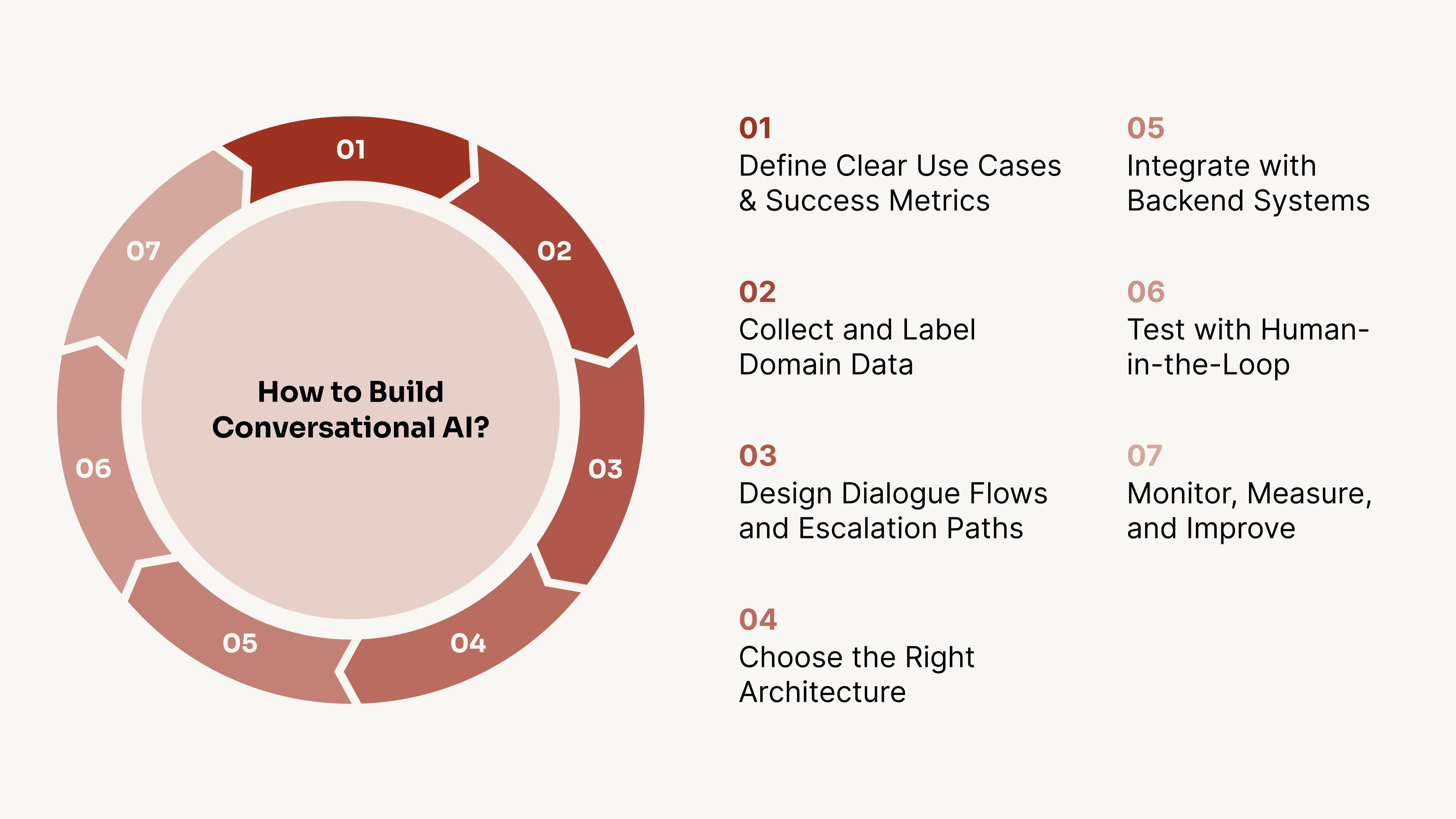 01

02

03

04

05

06

07

How to Build Conversational AI?

01
Define Clear Use Cases & Success Metrics

02
Collect and Label Domain Data

03
Design Dialogue Flows and Escalation Paths

04
Choose the Right Architecture

05
Integrate with Backend Systems

06
Test with Human-in-the-Loop

07
Monitor, Measure, and Improve